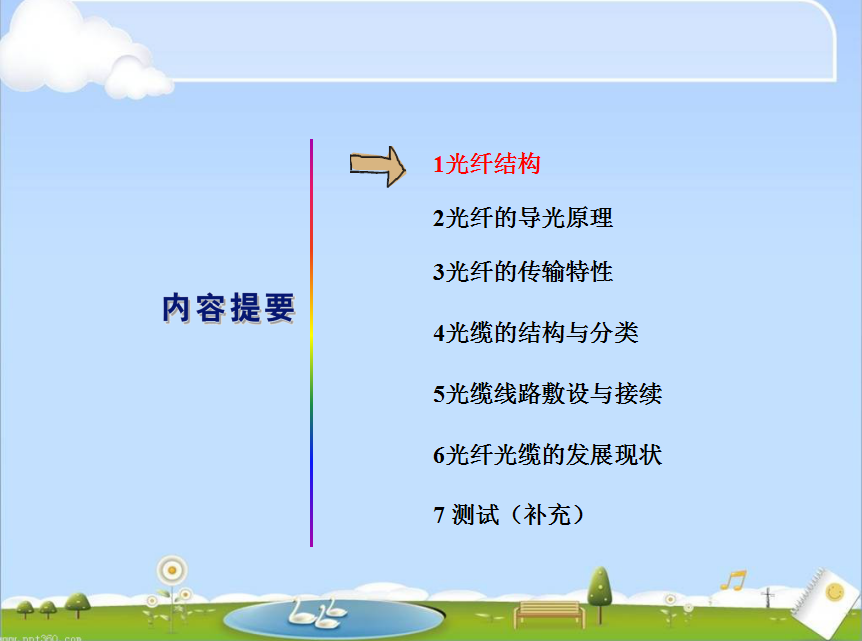 内容提要

1光纤结构

2光纤的导光原理

3光纤的传输特性

4光缆的结构与分类

5光缆线路敷设与接续

6光纤光缆的发展现状

7 测试（补充）

www.ppt360.com